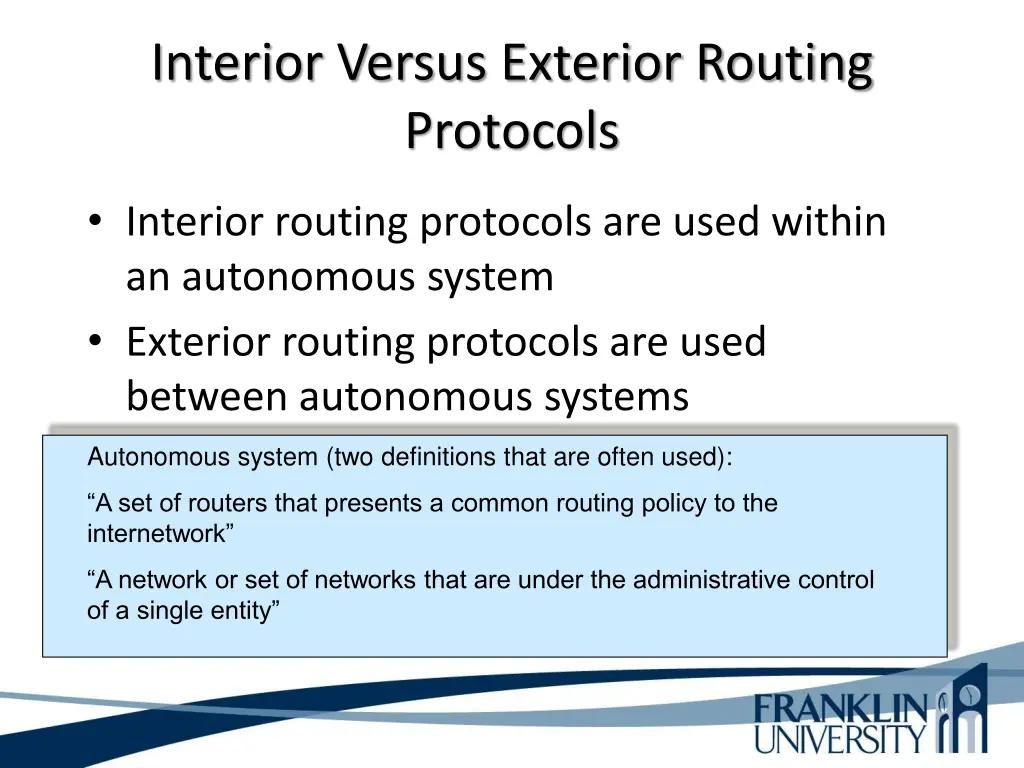 Interior Versus Exterior Routing Protocols

• Interior routing protocols are used within an autonomous system
• Exterior routing protocols are used between autonomous systems

Autonomous system (two definitions that are often used):

“A set of routers that presents a common routing policy to the internetwork”

“A network or set of networks that are under the administrative control of a single entity”

FRANKLIN UNIVERSITY